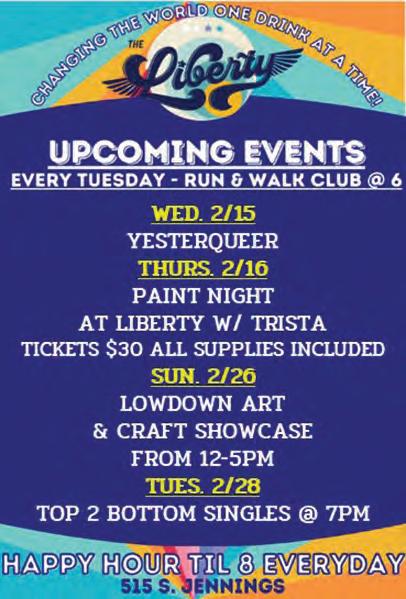 CHANGING THE WORLD ONE DRINK AT A TIME!

THE Liberty

UPCOMING EVENTS

EVERY TUESDAY - RUN & WALK CLUB @ 6

WED. 2/15

YESTERQUEER

THURS. 2/16

PAINT NIGHT

AT LIBERTY W/ TRISTA

TICKETS $30 ALL SUPPLIES INCLUDED

SUN. 2/26

LOWDOWN ART

& CRAFT SHOWCASE

FROM 12-5PM

TUES. 2/28

TOP 2 BOTTOM SINGLES @ 7PM

HAPPY HOUR TIL 8 EVERYDAY

515 S. JENNINGS